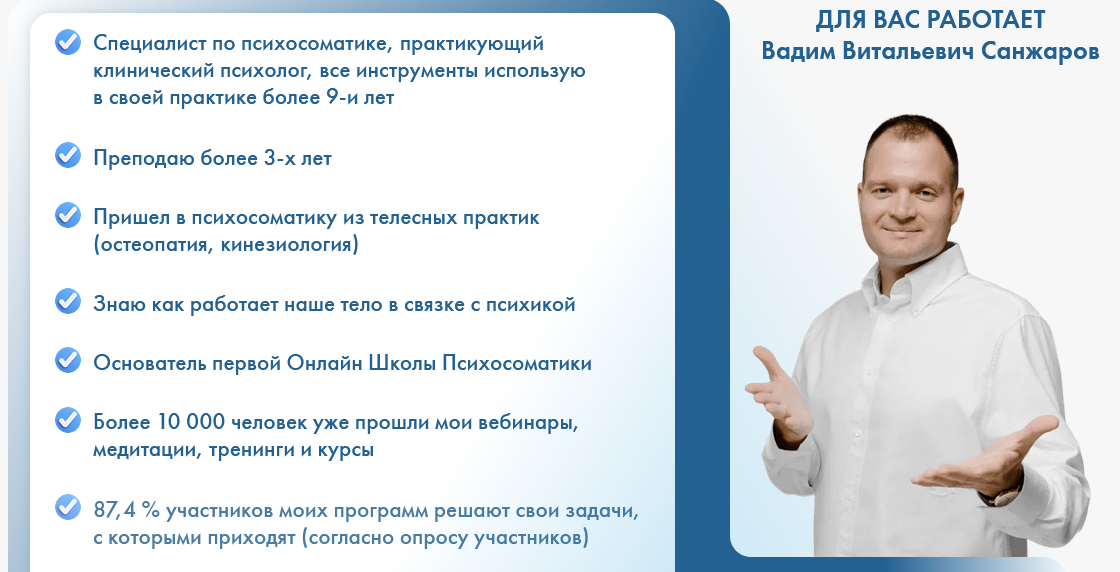 Специалист по психосоматике, практикующий клинический психолог, все инструменты использую в своей практике более 9-и лет

Преподаю более 3-х лет

Пришел в психосоматику из телесных практик (остеопатия, кинезиология)

Знаю как работает наше тело в связке с психикой

Основатель первой Онлайн Школы Психосоматики

Более 10 000 человек уже прошли мои вебинары, медитации, тренинги и курсы

87,4 % участников моих программ решают свои задачи, с которыми приходят (согласно опросу участников)

ДЛЯ ВАС РАБОТАЕТ
Вадим Витальевич Санжаров